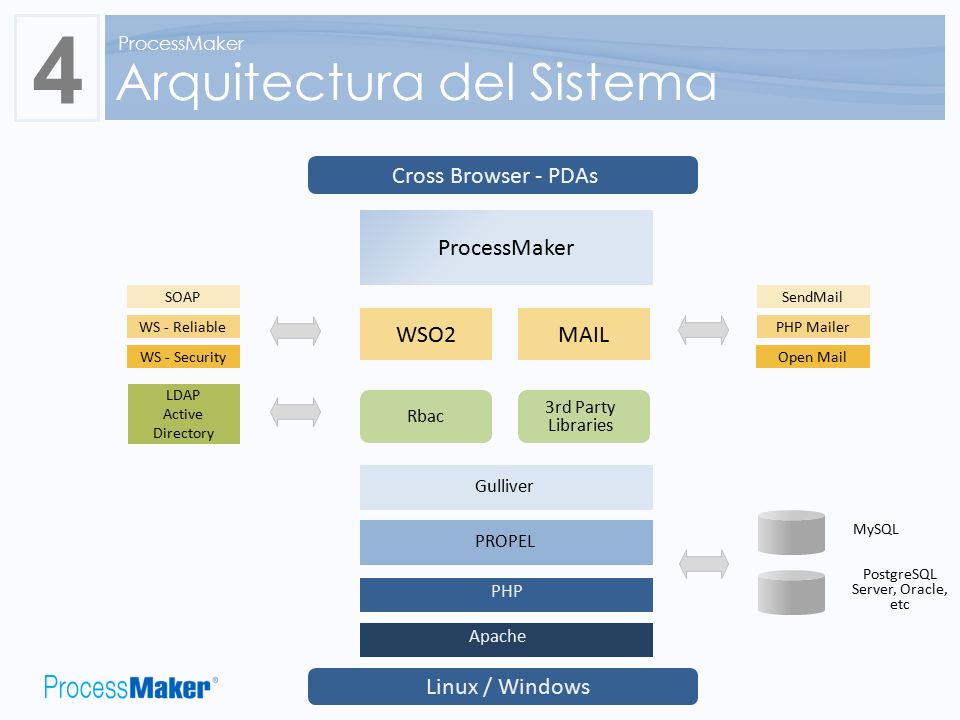 4

ProcessMaker

Arquitectura del Sistema

Cross Browser - PDAs

ProcessMaker

SOAP

WS - Reliable

WS - Security

WSO2

MAIL

SendMail

PHP Mailer

Open Mail

LDAP Active Directory

Rbac

3rd Party Libraries

Gulliver

PROPEL

PHP

Apache

MySQL

PostgreSQL Server, Oracle, etc

ProcessMaker®

Linux / Windows